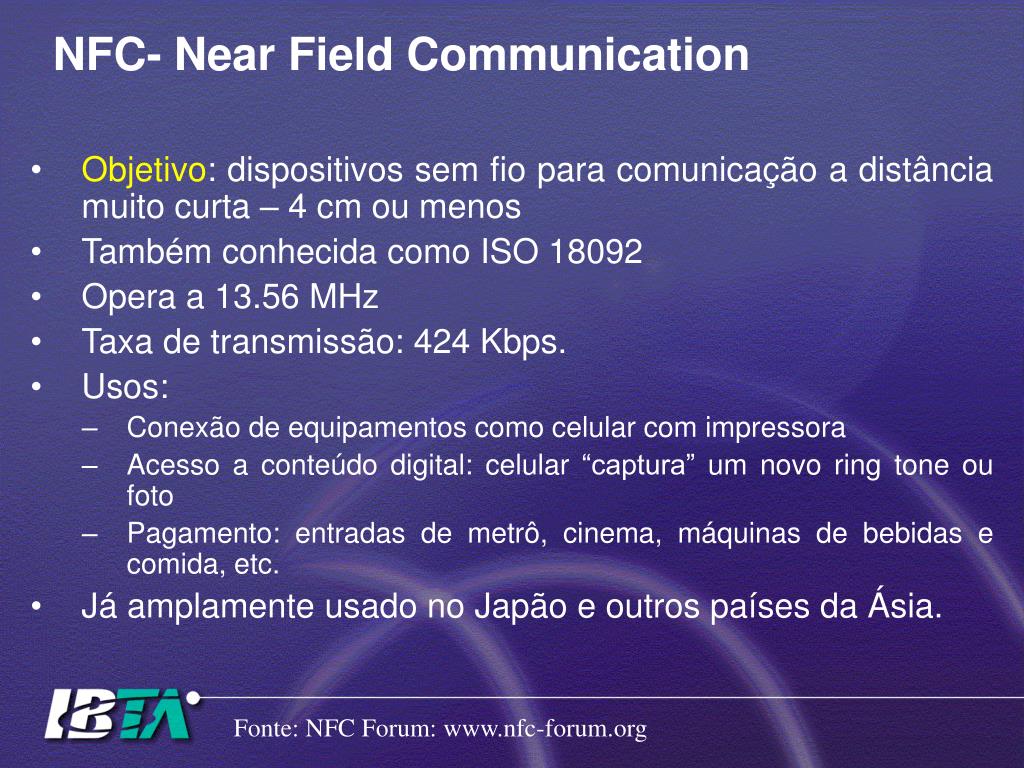 NFC- Near Field Communication

• Objetivo: dispositivos sem fio para comunicação a distância muito curta – 4 cm ou menos
• Também conhecida como ISO 18092
• Opera a 13.56 MHz
• Taxa de transmissão: 424 Kbps.
• Usos:
– Conexão de equipamentos como celular com impressora
– Acesso a conteúdo digital: celular “captura” um novo ring tone ou foto
– Pagamento: entradas de metrô, cinema, máquinas de bebidas e comida, etc.
• Já amplamente usado no Japão e outros países da Ásia.

IBTA

Fonte: NFC Forum: www.nfc-forum.org